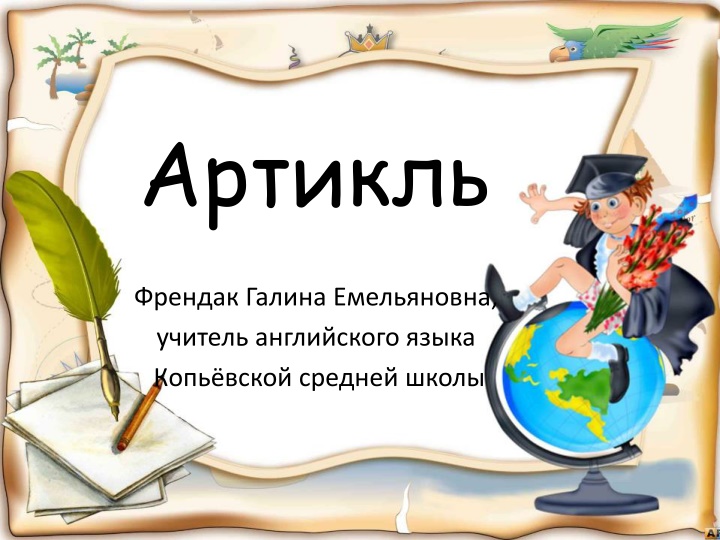 Артикль

Френдак Галина Емельяновна, учитель английского языка Копьёвской средней школы